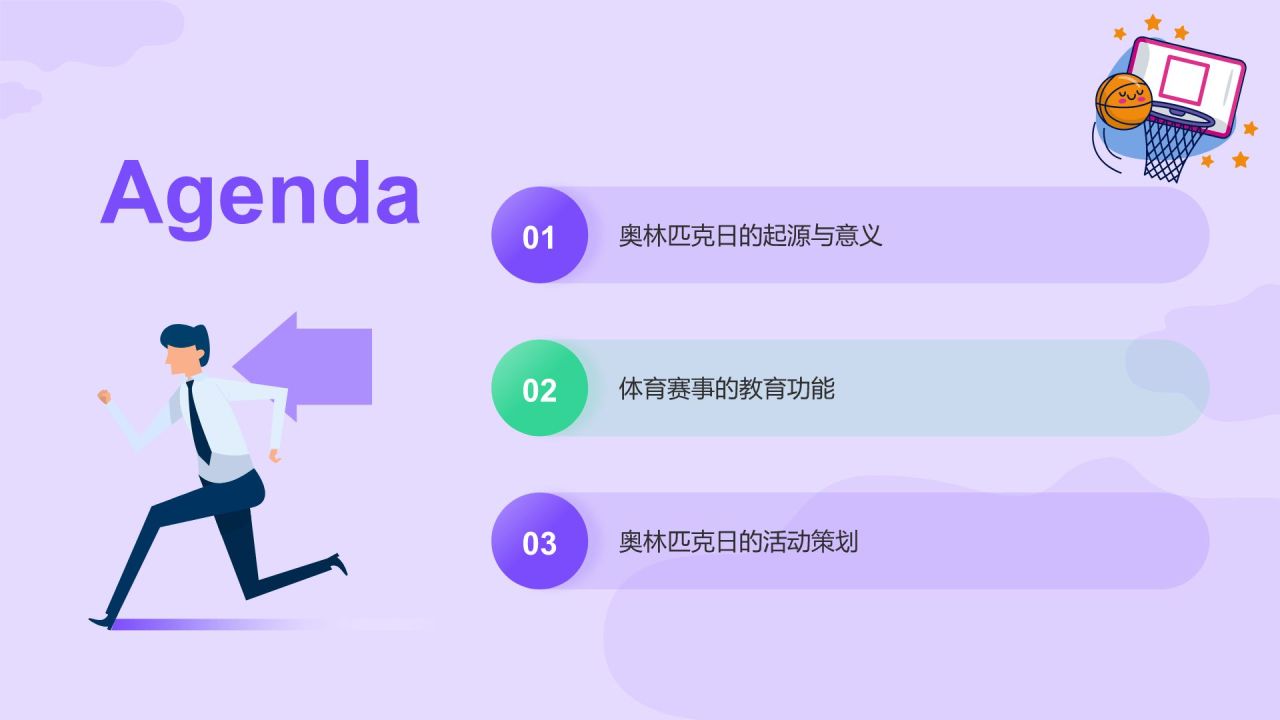 Agenda

01 奥林匹克日的起源与意义

02 体育赛事的教育功能

03 奥林匹克日的活动策划